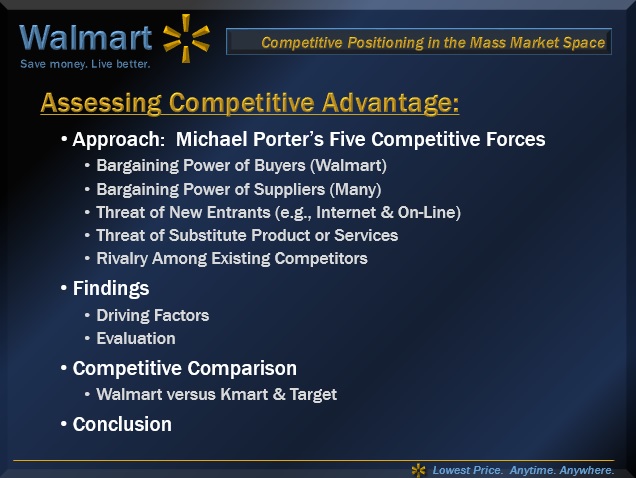 Walmart
Save money. Live better.

Competitive Positioning in the Mass Market Space

Assessing Competitive Advantage:

• Approach: Michael Porter's Five Competitive Forces
• Bargaining Power of Buyers (Walmart)
• Bargaining Power of Suppliers (Many)
• Threat of New Entrants (e.g., Internet & On-Line)
• Threat of Substitute Product or Services
• Rivalry Among Existing Competitors

• Findings
• Driving Factors
• Evaluation

• Competitive Comparison
• Walmart versus Kmart & Target

• Conclusion

Lowest Price. Anytime. Anywhere.